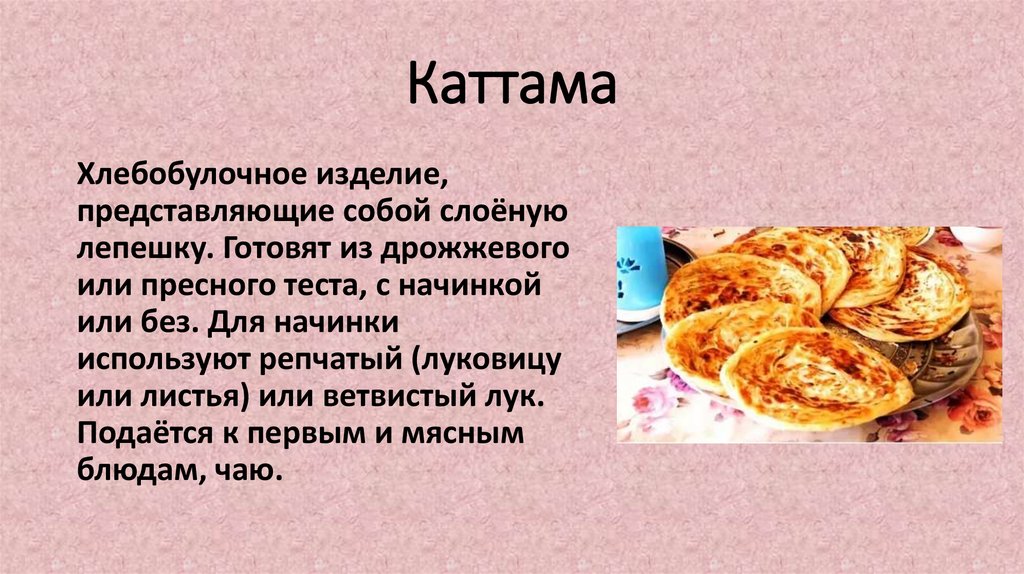 Каттама

Хлебобулочное изделие, представляющие собой слоёную лепешку. Готовят из дрожжевого или пресного теста, с начинкой или без. Для начинки используют репчатый (луковицу или листья) или ветвистый лук. Подаётся к первым и мясным блюдам, чаю.